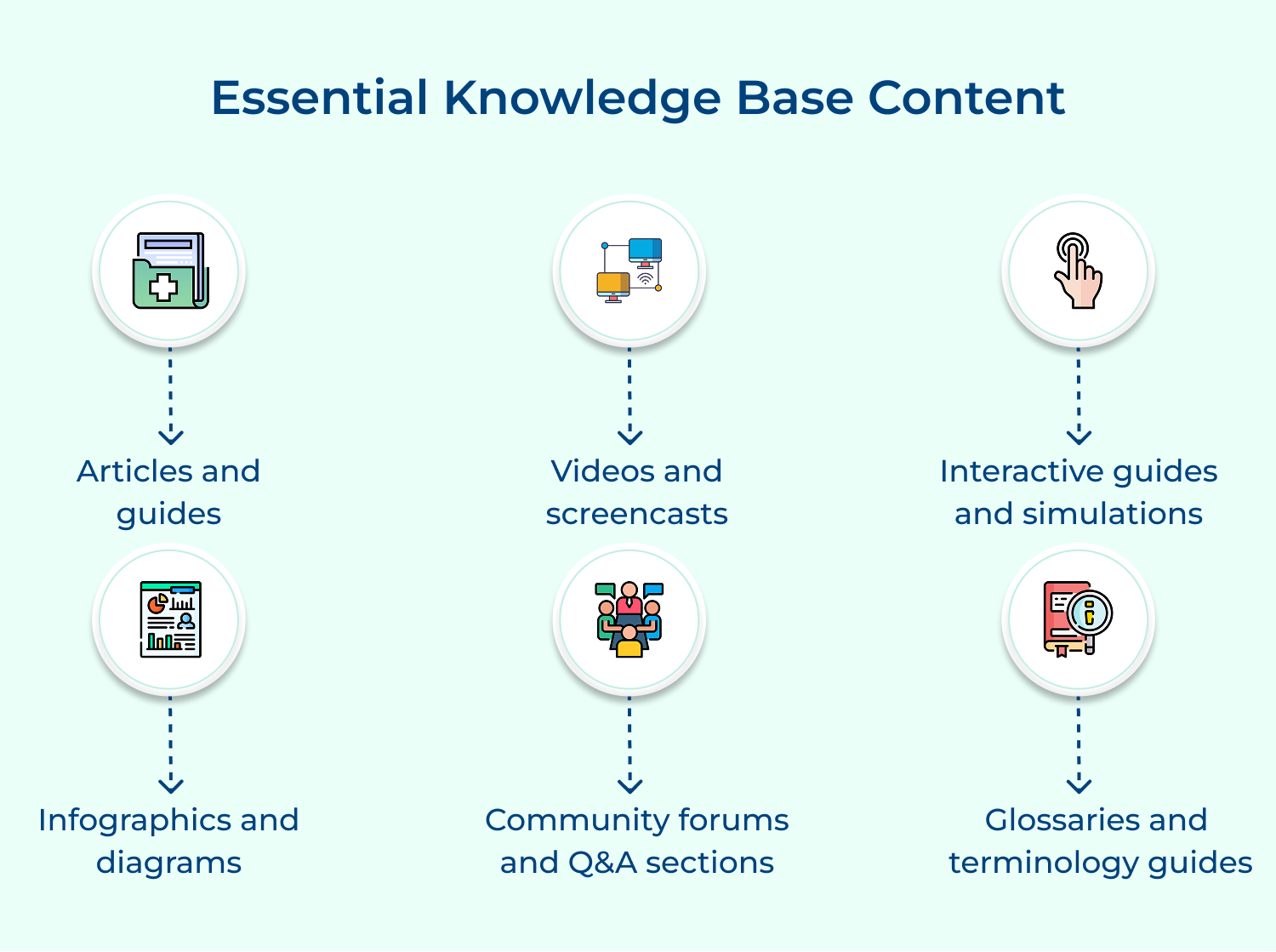 Essential Knowledge Base Content

Articles and guides

Videos and screencasts

Interactive guides and simulations

Infographics and diagrams

Community forums and Q&A sections

Glossaries and terminology guides